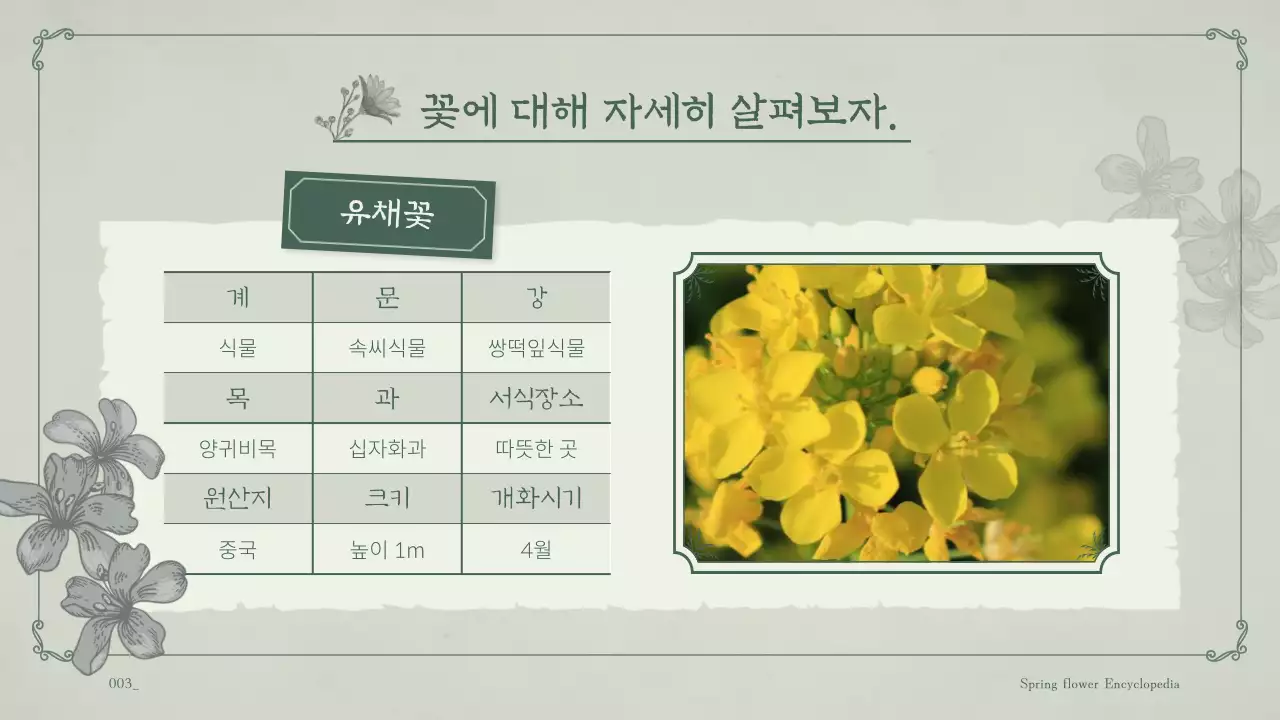 꽃에 대해 자세히 살펴보자.

유채꽃

| 계 | 문 | 강 |
|---|---|---|
| 식물 | 속씨식물 | 쌍떡잎식물 |
| 목 | 과 | 서식장소 |
| 양귀비목 | 십자화과 | 따뜻한 곳 |
| 원산지 | 크기 | 개화시기 |
| 중국 | 높이 1m | 4월 |

003_

Spring flower Encyclopedia